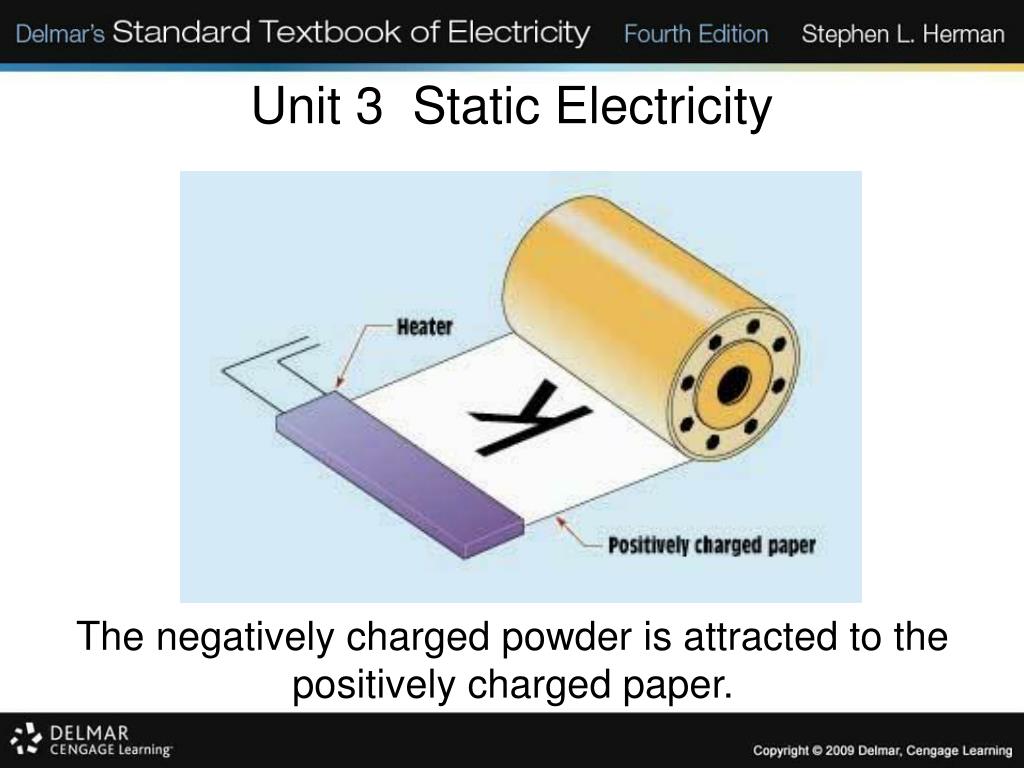 Delmar's Standard Textbook of Electricity Fourth Edition Stephen L. Herman

Unit 3 Static Electricity

Heater

K

Positively charged paper

The negatively charged powder is attracted to the positively charged paper.

DELMAR CENGAGE Learning

Copyright © 2009 Delmar, Cengage Learning